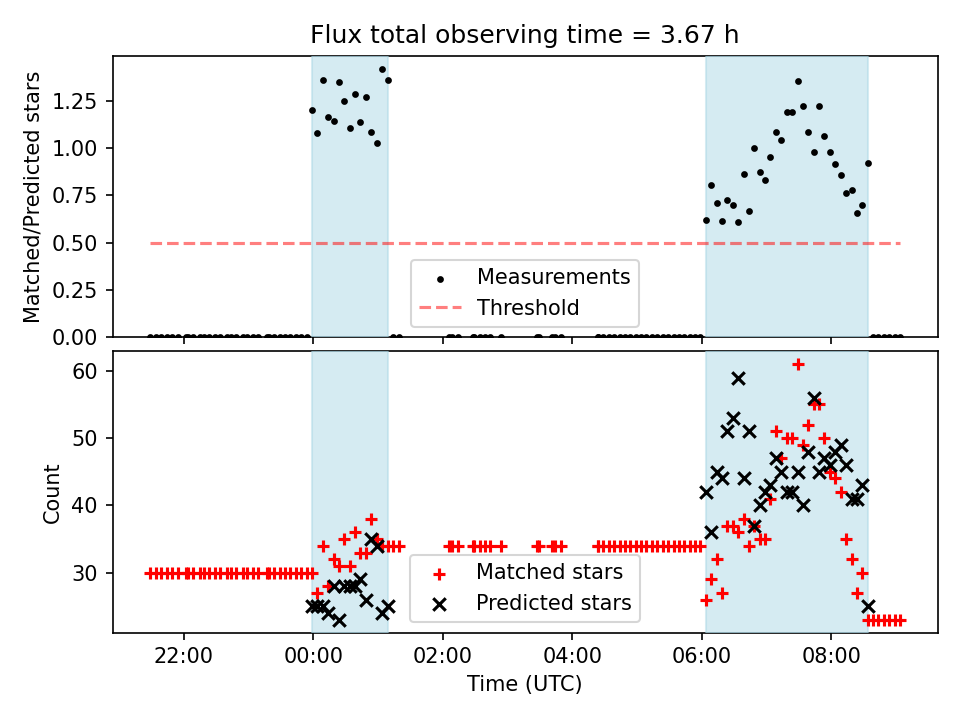 Flux total observing time = 3.67 h

Matched/Predicted stars

1.25
1.00
0.75
0.50
0.25
0.00

Measurements
Threshold

Count

60
50
40
30

Matched stars
Predicted stars

22:00
00:00
02:00
04:00
06:00
08:00

Time (UTC)